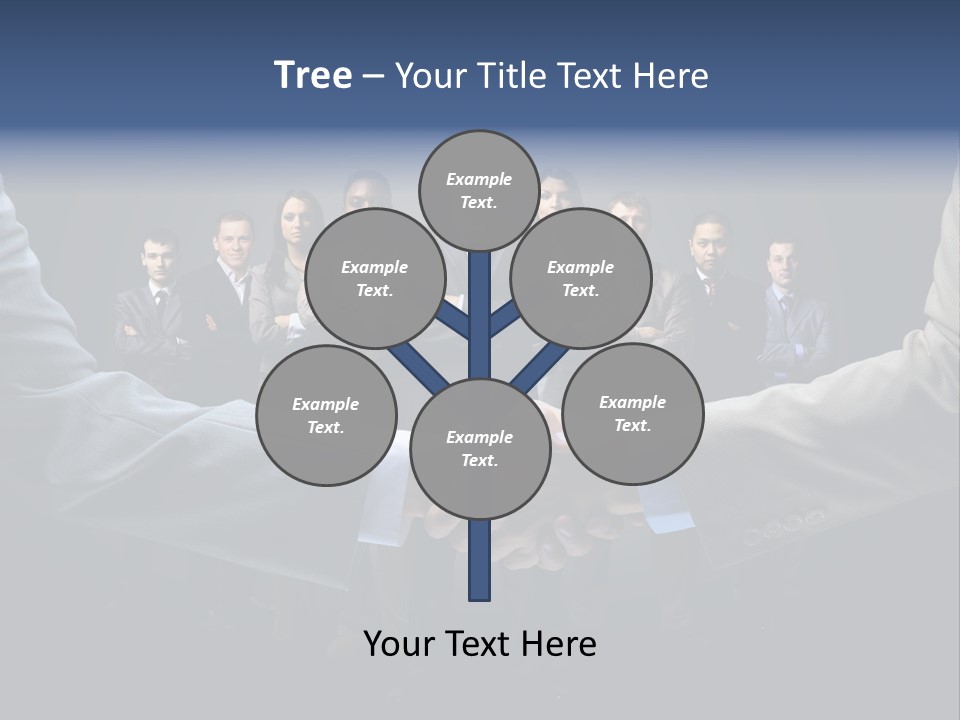 Tree – Your Title Text Here

Example Text.

Example Text.

Example Text.

Example Text.

Example Text.

Example Text.

Your Text Here